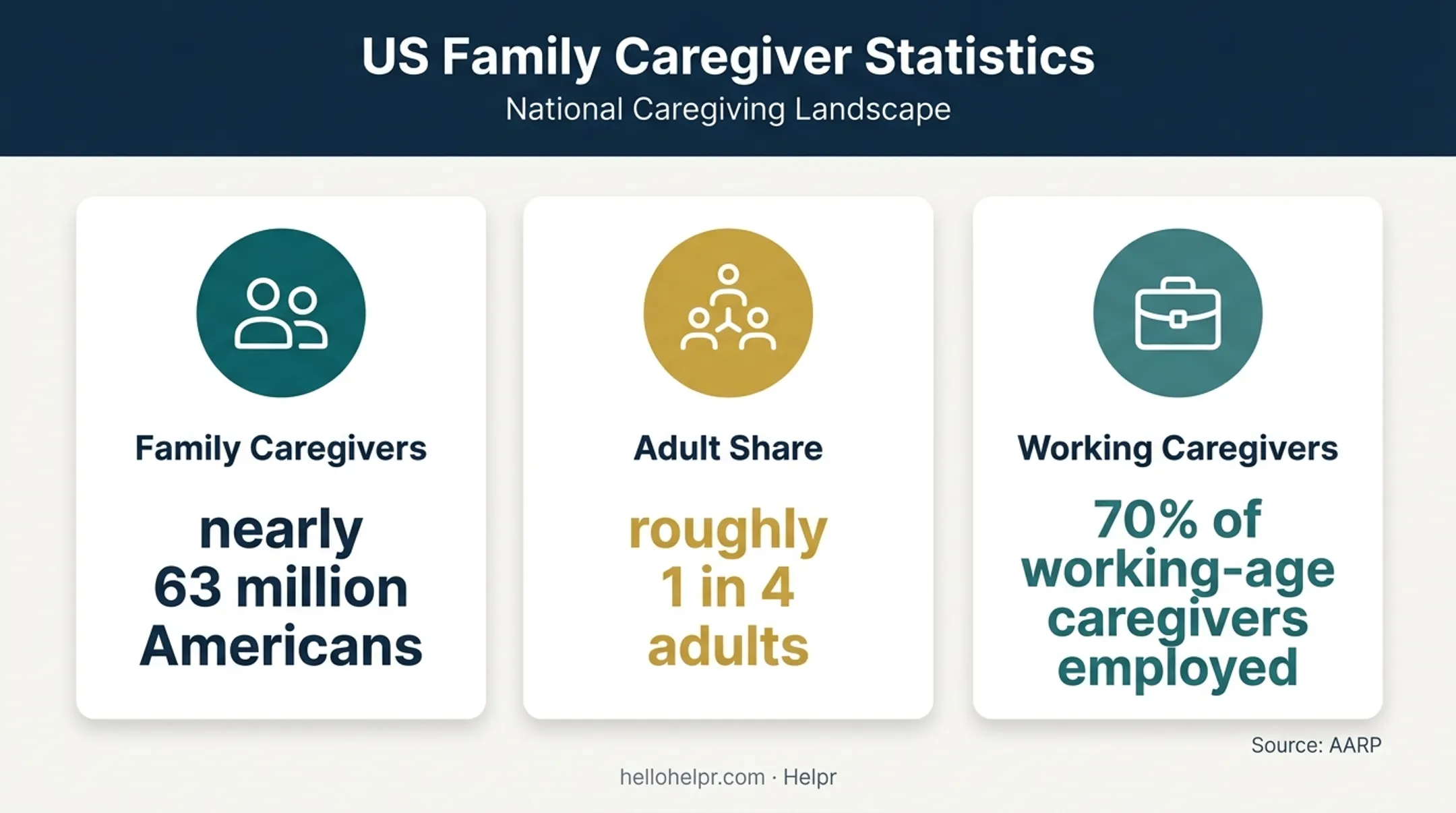 US Family Caregiver Statistics

National Caregiving Landscape

Family Caregivers

nearly 63 million Americans

Adult Share

roughly 1 in 4 adults

Working Caregivers

70% of working-age caregivers employed

Source: AARP

hellohelpr.com · Helpr